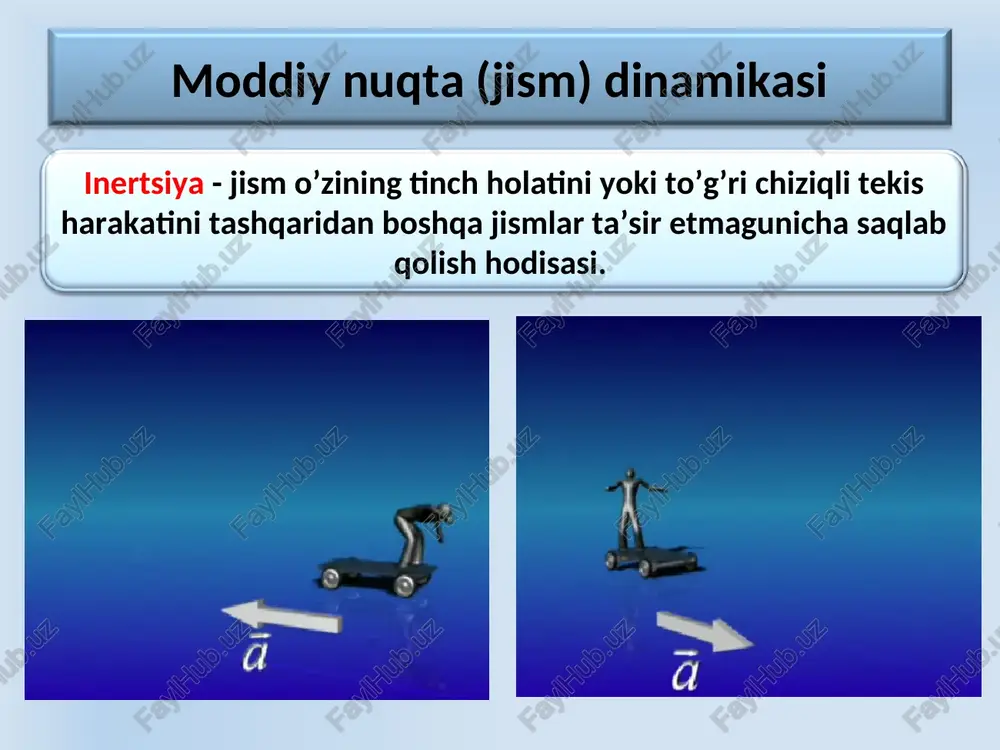 Moddiy nuqta (jism) dinamikasi

Inertsiya - jism o’zining tinch holatini yoki to’g’ri chiziqli tekis harakatini tashqaridan boshqa jismlar ta’sir etmagunicha saqlab qolish hodisasi.

$\bar{a}$

$\bar{a}$

FaylHub.uz